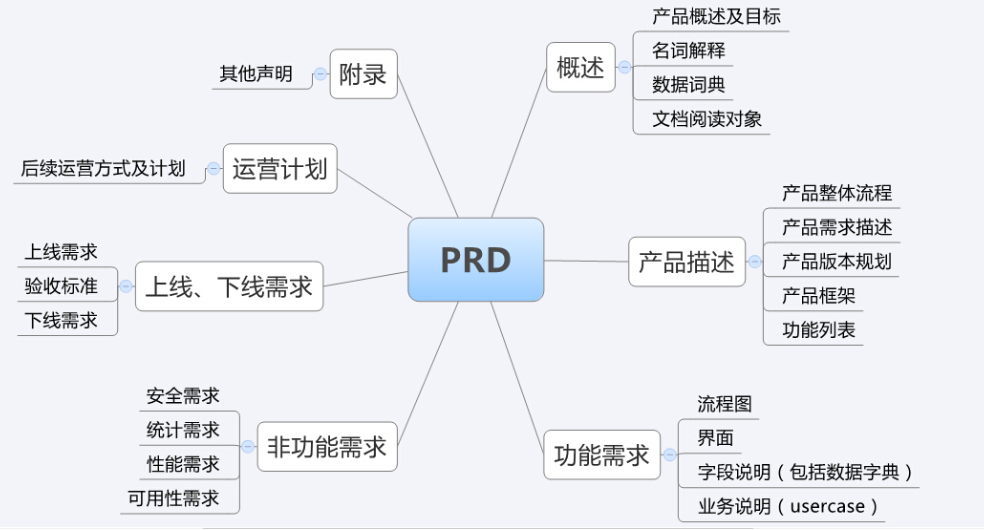 PRD

概述
产品概述及目标
名词解释
数据词典
文档阅读对象

产品描述
产品整体流程
产品需求描述
产品版本规划
产品框架
功能列表

功能需求
流程图
界面
字段说明（包括数据字典）
业务说明（usercase）

非功能需求
安全需求
统计需求
性能需求
可用性需求

上线、下线需求
上线需求
验收标准
下线需求

运营计划
后续运营方式及计划

附录
其他声明